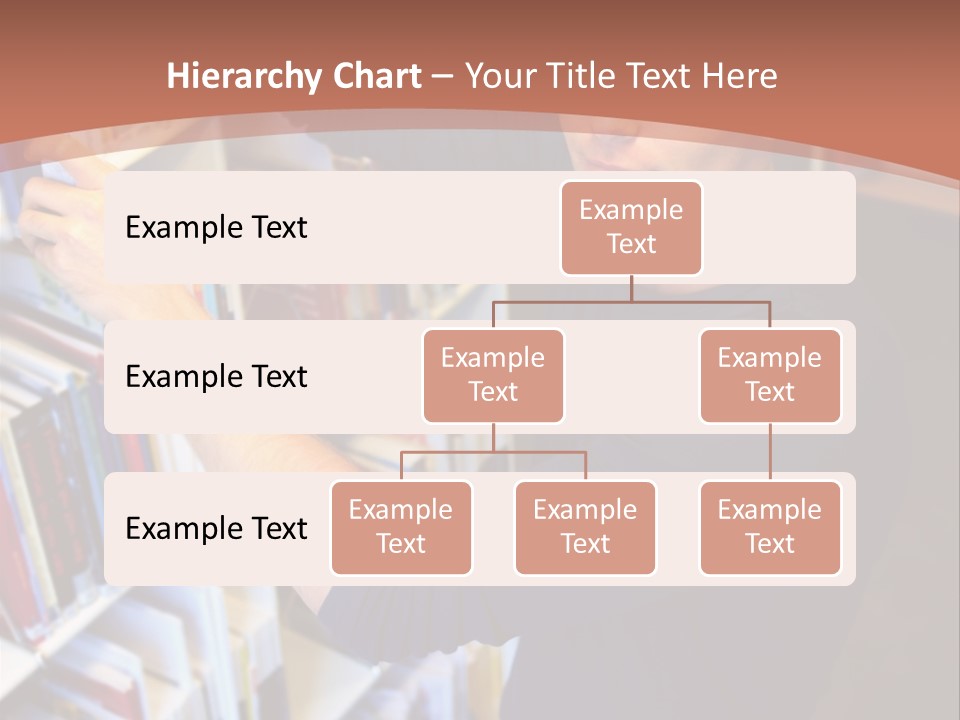 Hierarchy Chart – Your Title Text Here

Example Text

Example Text

Example Text

Example Text

Example Text

Example Text

Example Text

Example Text

Example Text